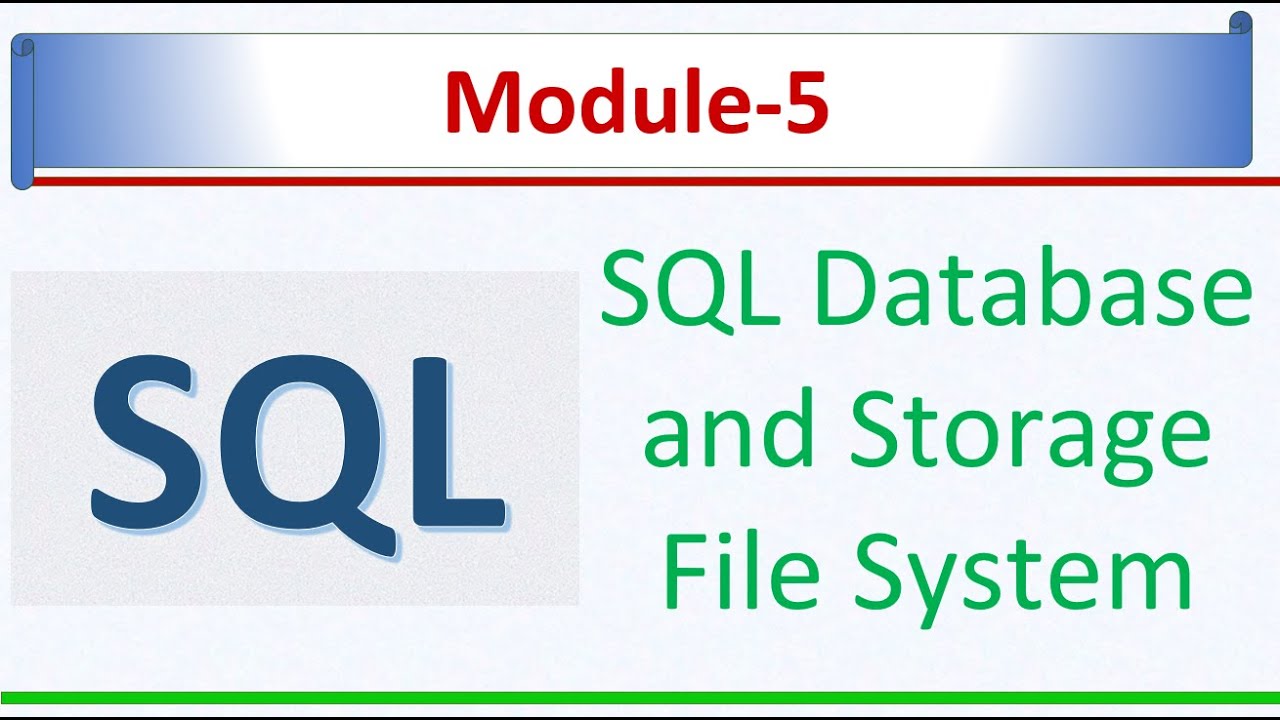 Module-5

SQL

SQL Database and Storage File System